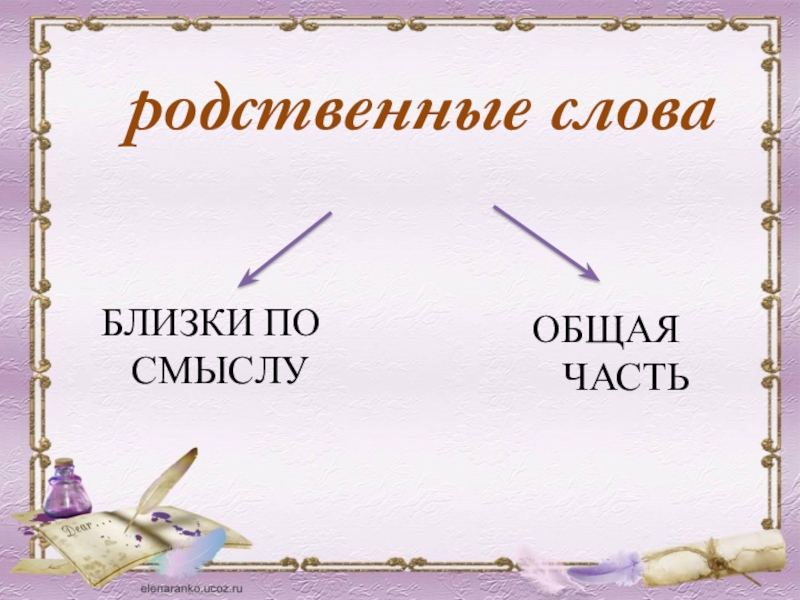 родственные слова

БЛИЗКИ ПО СМЫСЛУ

ОБЩАЯ ЧАСТЬ

Dear...

elenaranko.ucoz.ru